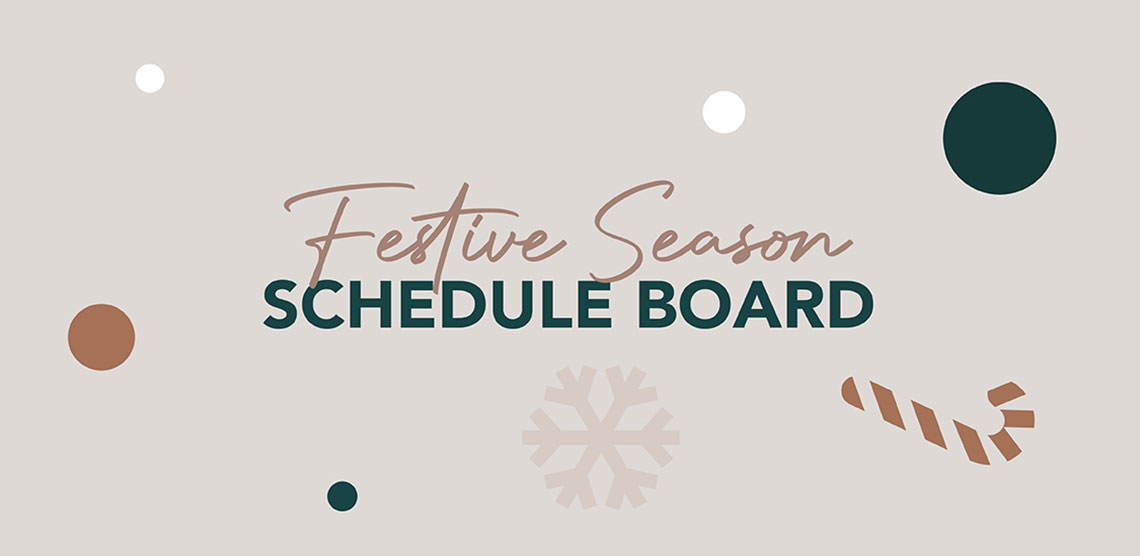 Festive Season
SCHEDULE BOARD